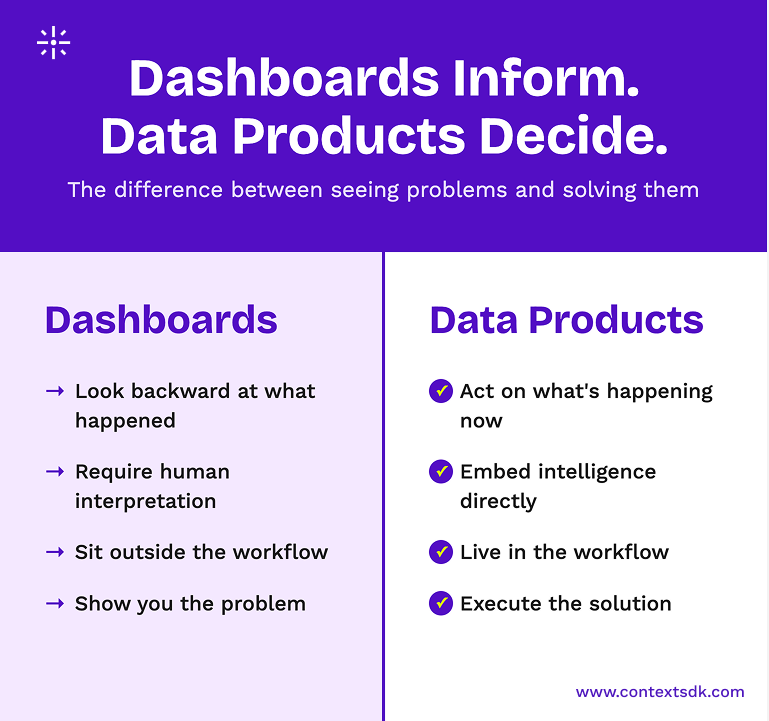 Dashboards Inform.
Data Products Decide.

The difference between seeing problems and solving them

Dashboards

→ Look backward at what happened

→ Require human interpretation

→ Sit outside the workflow

→ Show you the problem

Data Products

✓ Act on what's happening now

✓ Embed intelligence directly

✓ Live in the workflow

✓ Execute the solution

www.contextsdk.com